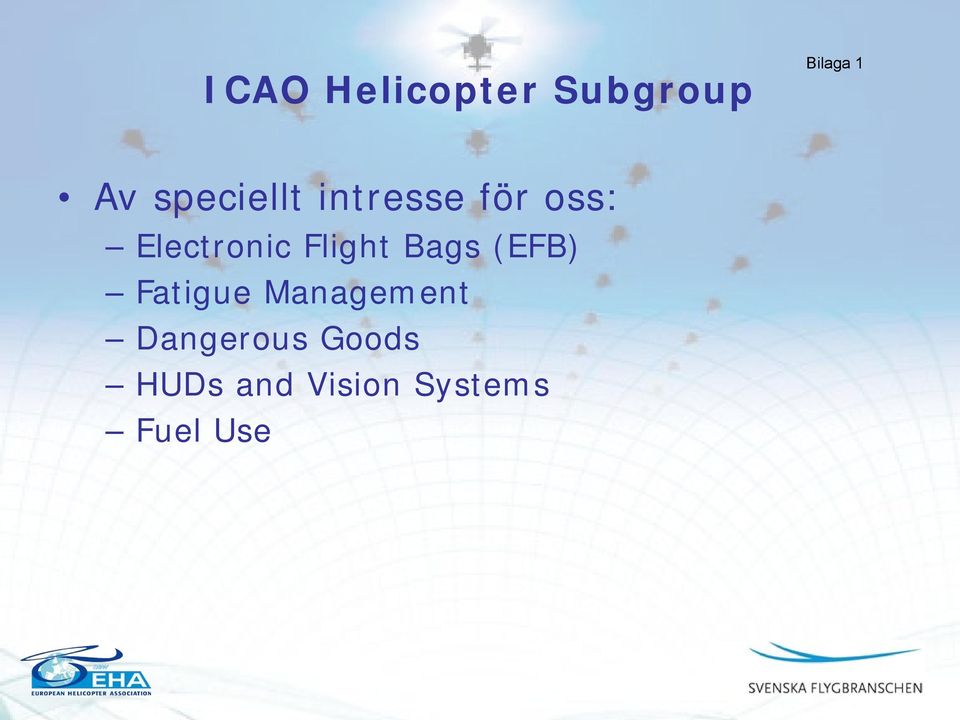 Bilaga 1

ICAO Helicopter Subgroup

• Av speciellt intresse för oss:
– Electronic Flight Bags (EFB)
– Fatigue Management
– Dangerous Goods
– HUDs and Vision Systems
– Fuel Use

EHA
EUROPEAN HELICOPTER ASSOCIATION

SVENSKA FLYGBRANSCHEN